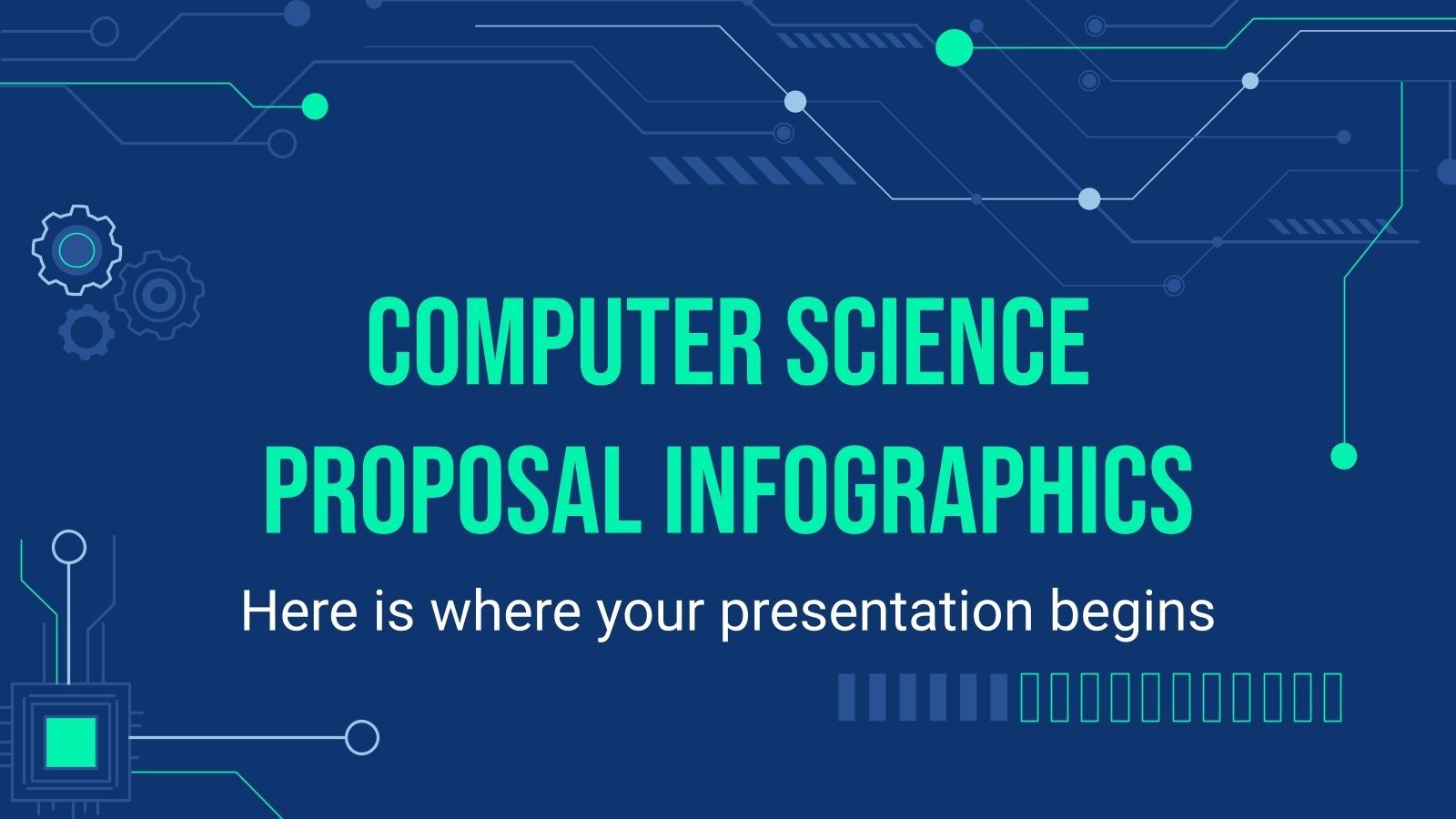 COMPUTER SCIENCE PROPOSAL INFOGRAPHICS

Here is where your presentation begins